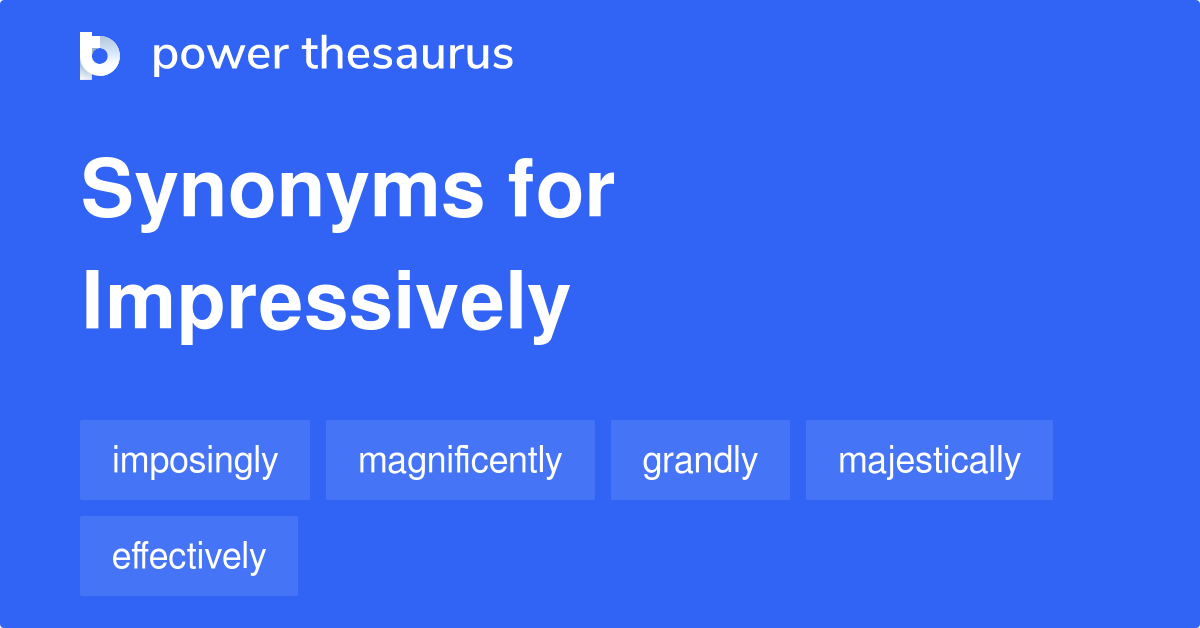 power thesaurus

Synonyms for Impressively

imposingly magnificently grandly majestically effectively